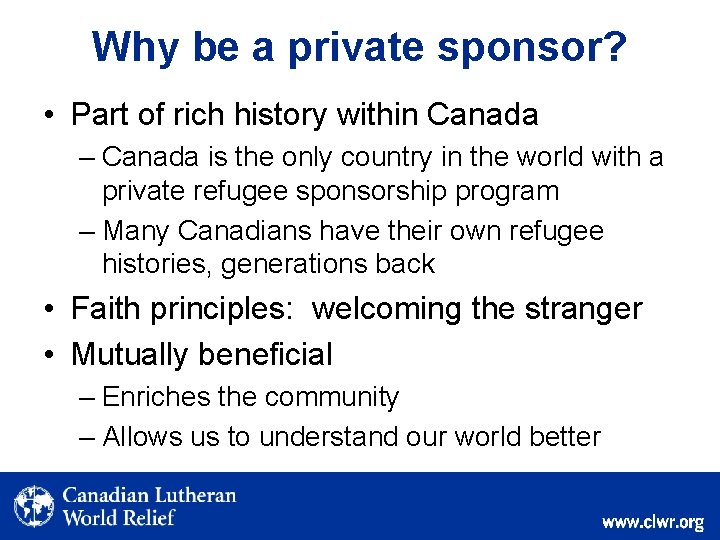 Why be a private sponsor?

• Part of rich history within Canada
– Canada is the only country in the world with a private refugee sponsorship program
– Many Canadians have their own refugee histories, generations back

• Faith principles: welcoming the stranger

• Mutually beneficial
– Enriches the community
– Allows us to understand our world better

Canadian Lutheran World Relief

www.clwr.org